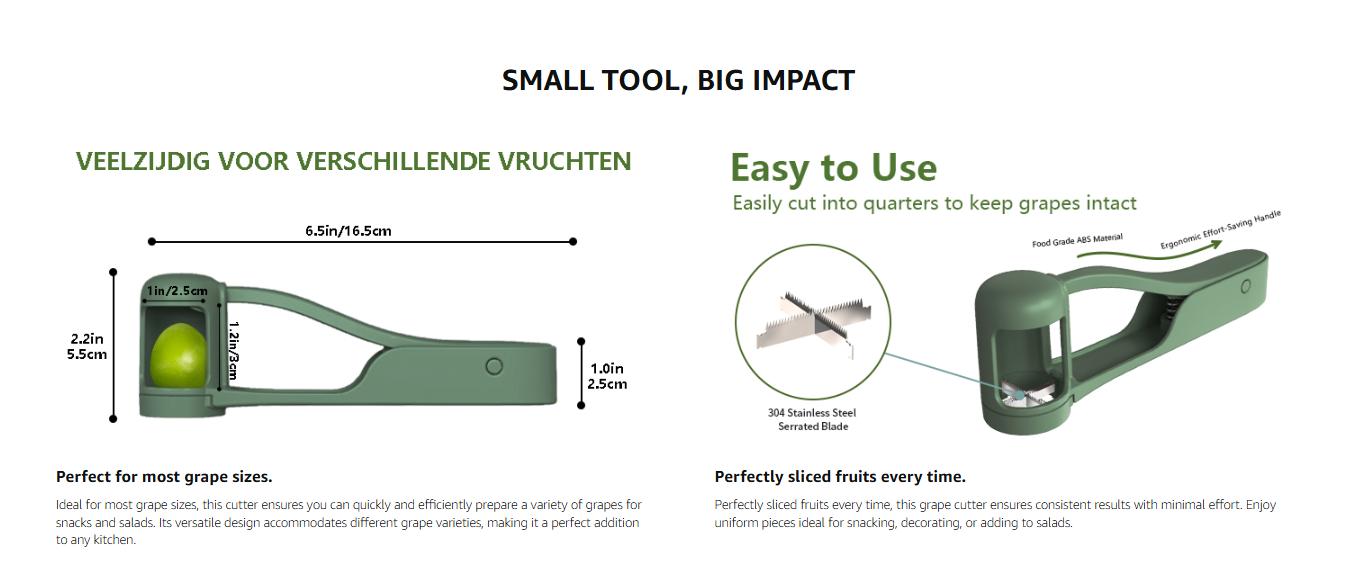 SMALL TOOL, BIG IMPACT

VEELZIJDIG VOOR VERSCHILLENDE VRUCHTEN

6.5in/16.5cm

1in/2.5cm

2.2in 5.5cm

1.2in/3cm

1.0in 2.5cm

Perfect for most grape sizes.

Ideal for most grape sizes, this cutter ensures you can quickly and efficiently prepare a variety of grapes for snacks and salads. Its versatile design accommodates different grape varieties, making it a perfect addition to any kitchen.

Easy to Use

Easily cut into quarters to keep grapes intact

Food Grade ABS Material

Ergonomic Effort-Saving Handle

304 Stainless Steel Serrated Blade

Perfectly sliced fruits every time.

Perfectly sliced fruits every time, this grape cutter ensures consistent results with minimal effort. Enjoy uniform pieces ideal for snacking, decorating, or adding to salads.